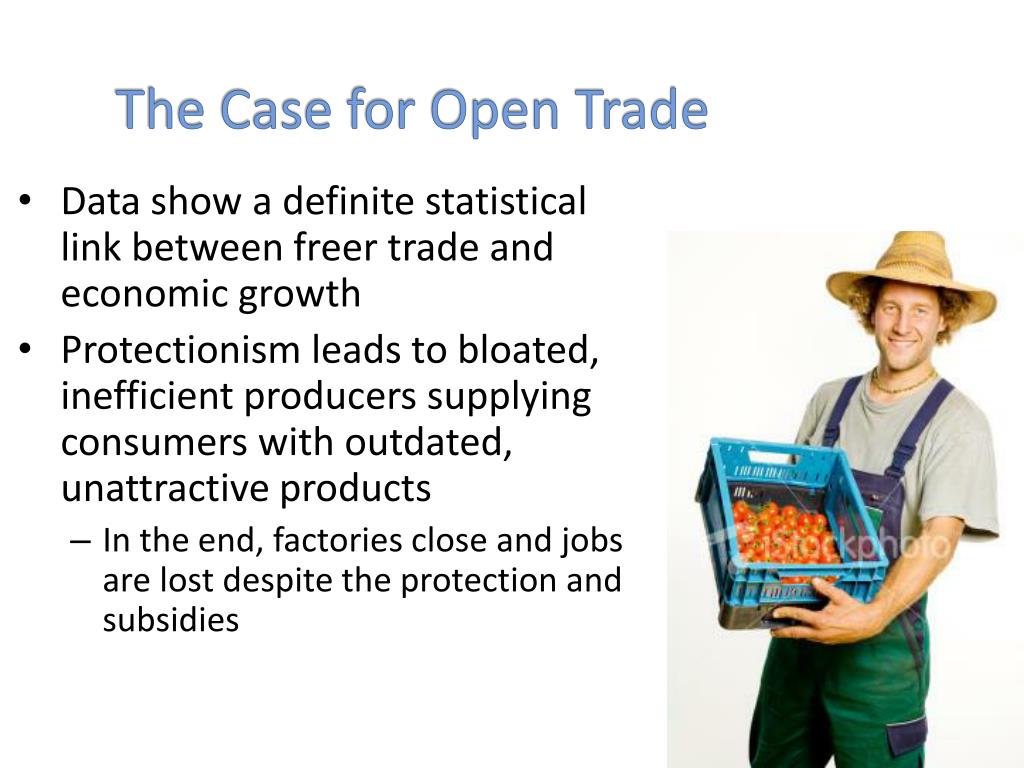 The Case for Open Trade

• Data show a definite statistical link between freer trade and economic growth
• Protectionism leads to bloated, inefficient producers supplying consumers with outdated, unattractive products
– In the end, factories close and jobs are lost despite the protection and subsidies

iStockphoto